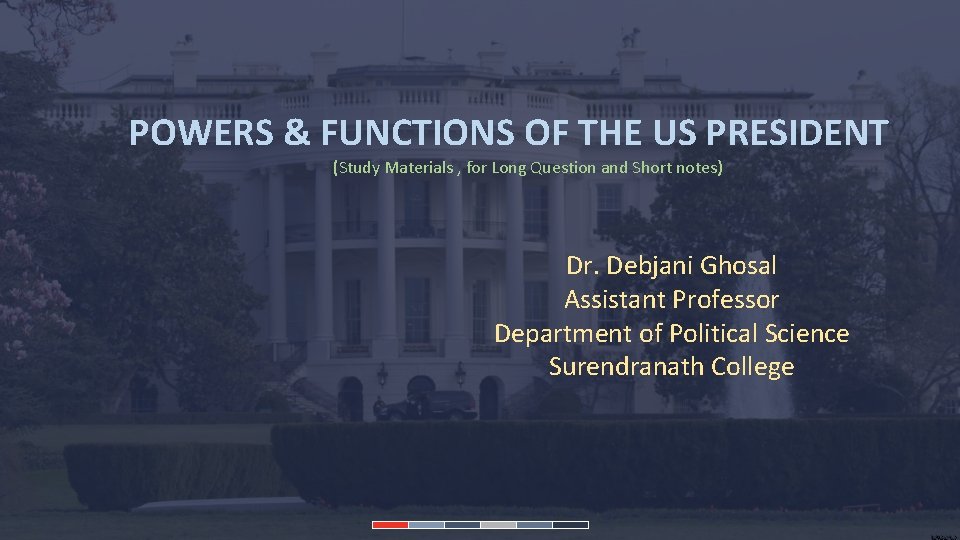 POWERS & FUNCTIONS OF THE US PRESIDENT

(Study Materials , for Long Question and Short notes)

Dr. Debjani Ghosal
Assistant Professor
Department of Political Science
Surendranath College